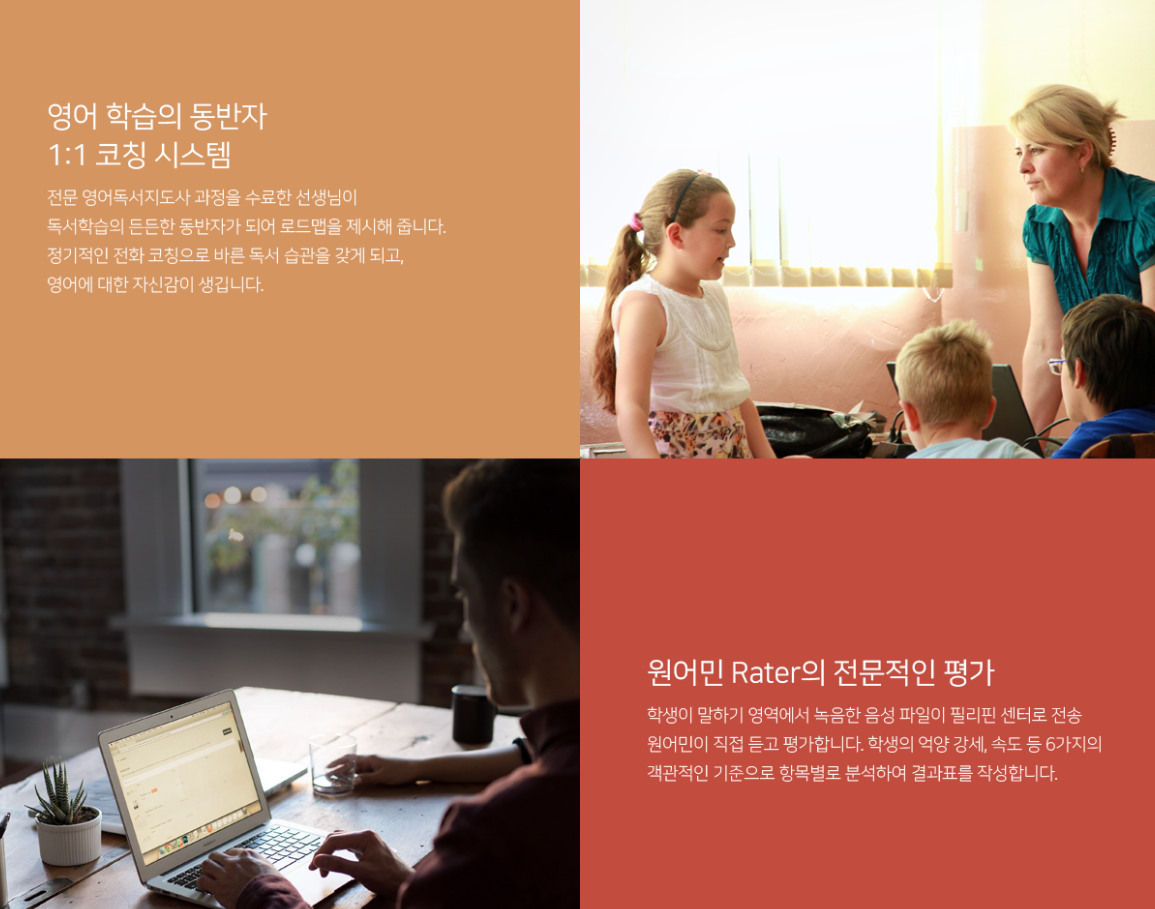 영어 학습의 동반자
1:1 코칭 시스템

전문 영어독서지도사 과정을 수료한 선생님이
독서학습의 든든한 동반자가 되어 로드맵을 제시해 줍니다.
정기적인 전화 코칭으로 바른 독서 습관을 갖게 되고,
영어에 대한 자신감이 생깁니다.

원어민 Rater의 전문적인 평가

학생이 말하기 영역에서 녹음한 음성 파일이 필리핀 센터로 전송
원어민이 직접 듣고 평가합니다. 학생의 억양 강세, 속도 등 6가지의
객관적인 기준으로 항목별로 분석하여 결과표를 작성합니다.